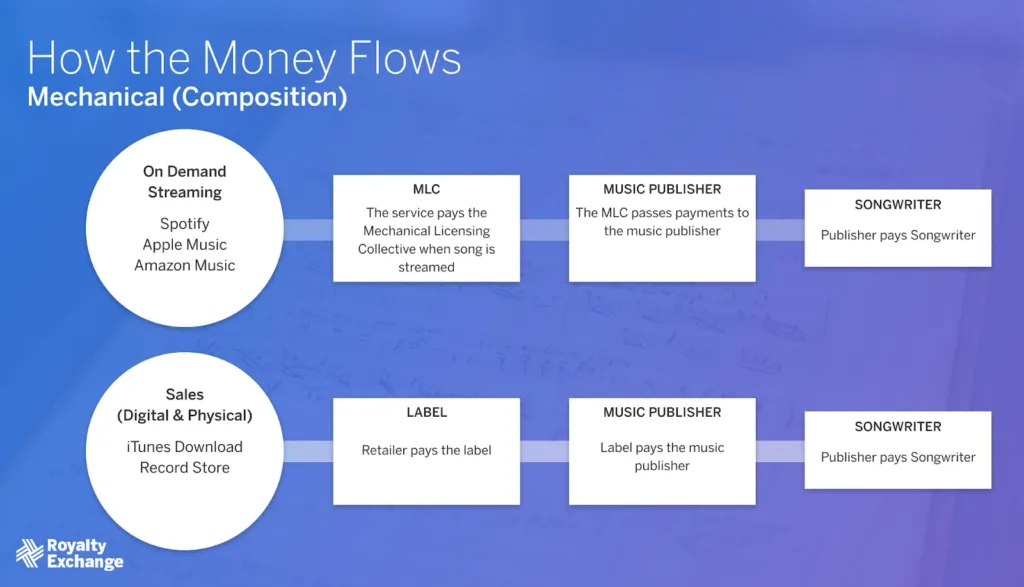 How the Money Flows
Mechanical (Composition)

On Demand Streaming
Spotify
Apple Music
Amazon Music

MLC
The service pays the Mechanical Licensing Collective when song is streamed

MUSIC PUBLISHER
The MLC passes payments to the music publisher

SONGWRITER
Publisher pays Songwriter

Sales (Digital & Physical)
iTunes Download
Record Store

LABEL
Retailer pays the label

MUSIC PUBLISHER
Label pays the music publisher

SONGWRITER
Publisher pays Songwriter

Royalty Exchange